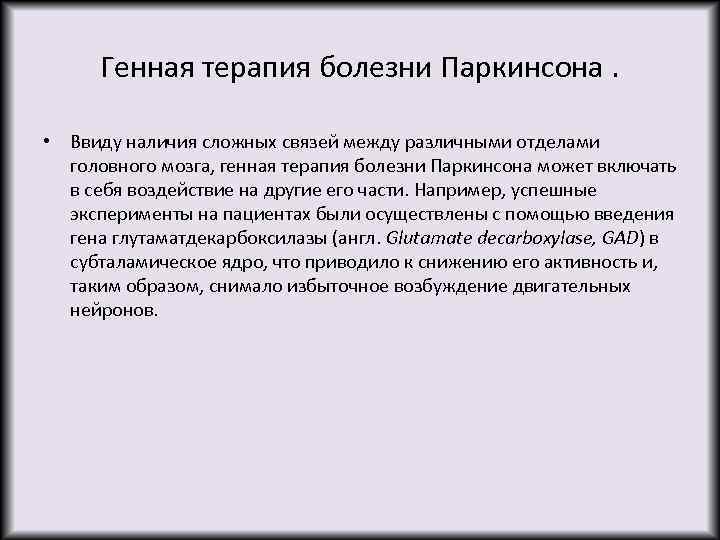 Генная терапия болезни Паркинсона .

• Ввиду наличия сложных связей между различными отделами головного мозга, генная терапия болезни Паркинсона может включать в себя воздействие на другие его части. Например, успешные эксперименты на пациентах были осуществлены с помощью введения гена глутаматдекарбоксилазы (англ. Glutamate decarboxylase, GAD) в субталамическое ядро, что приводило к снижению его активность и, таким образом, снимало избыточное возбуждение двигательных нейронов.